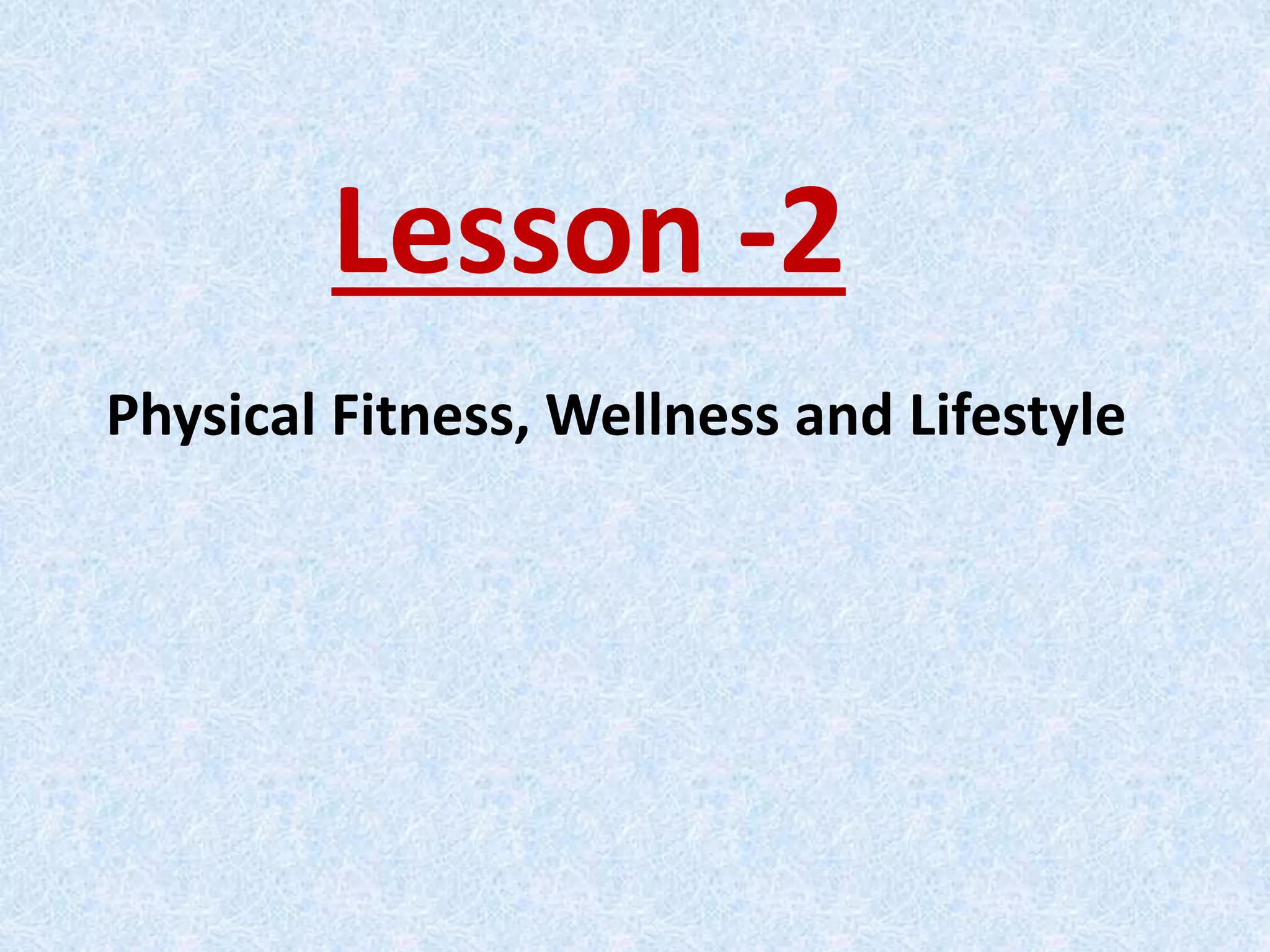 Lesson -2

Physical Fitness, Wellness and Lifestyle